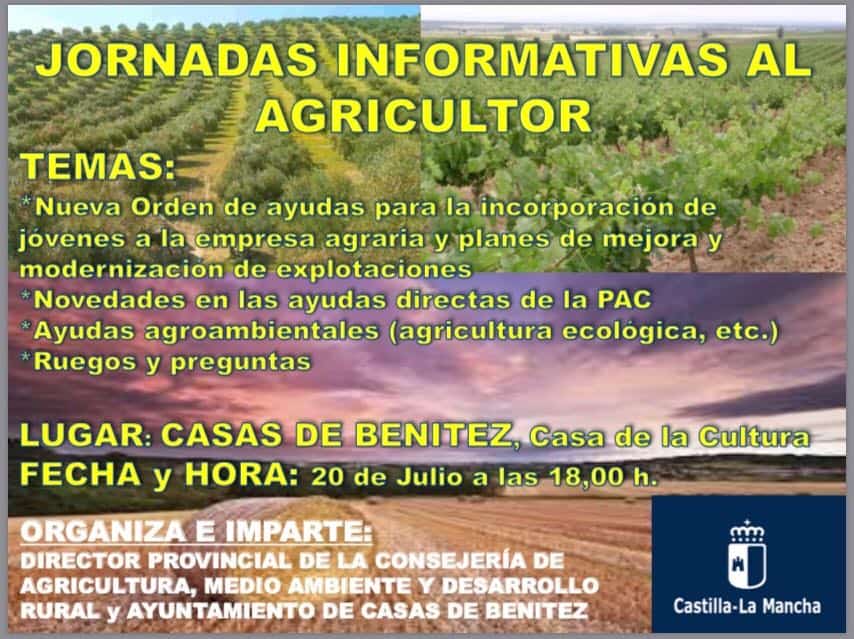 JORNADAS INFORMATIVAS AL AGRICULTOR

TEMAS:

*Nueva Orden de ayudas para la incorporación de jóvenes a la empresa agraria y planes de mejora y modernización de explotaciones
*Novedades en las ayudas directas de la PAC
*Ayudas agroambientales (agricultura ecológica, etc.)
*Ruegos y preguntas

LUGAR: CASAS DE BENITEZ, Casa de la Cultura
FECHA y HORA: 20 de Julio a las 18,00 h.

ORGANIZA E IMPARTE:
DIRECTOR PROVINCIAL DE LA CONSEJERÍA DE AGRICULTURA, MEDIO AMBIENTE Y DESARROLLO RURAL y AYUNTAMIENTO DE CASAS DE BENITEZ

Castilla-La Mancha